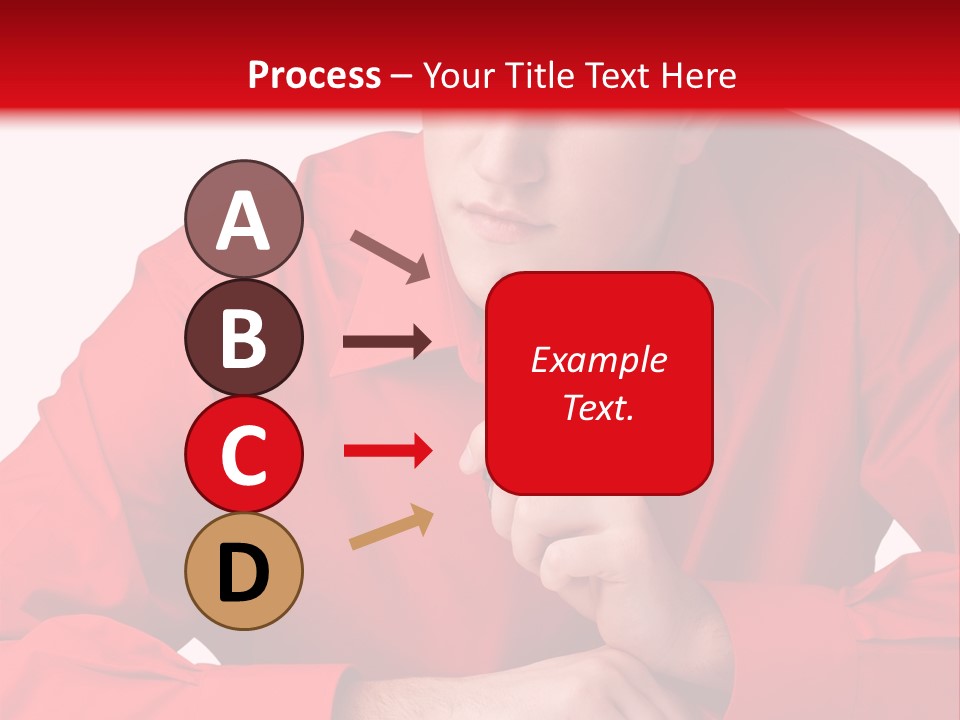 Process – Your Title Text Here

A

B

C

D

Example Text.